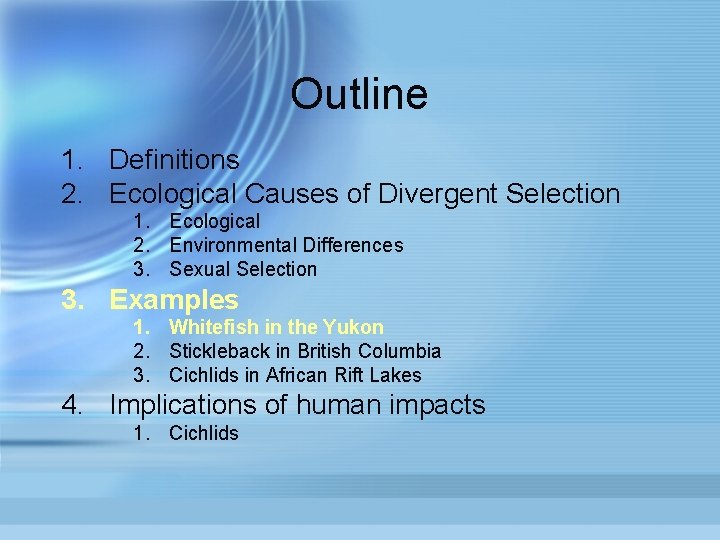 Outline

1. Definitions
2. Ecological Causes of Divergent Selection
   1. Ecological
   2. Environmental Differences
   3. Sexual Selection
3. Examples
   1. Whitefish in the Yukon
   2. Stickleback in British Columbia
   3. Cichlids in African Rift Lakes
4. Implications of human impacts
   1. Cichlids